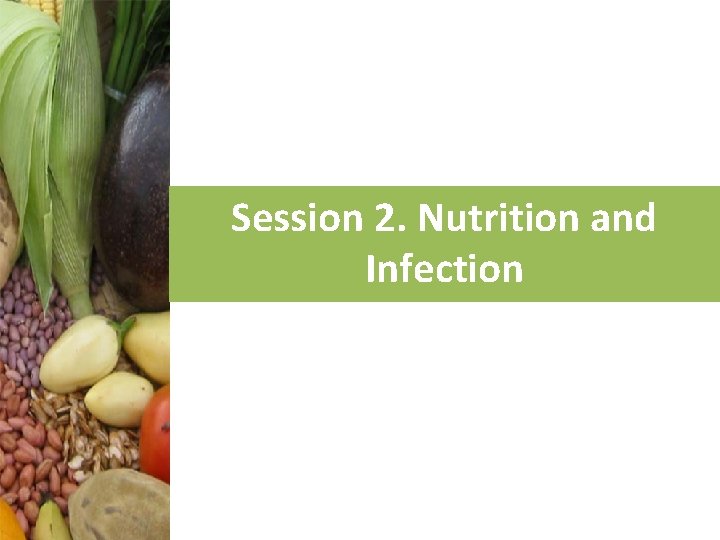 Session 2. Nutrition and Infection